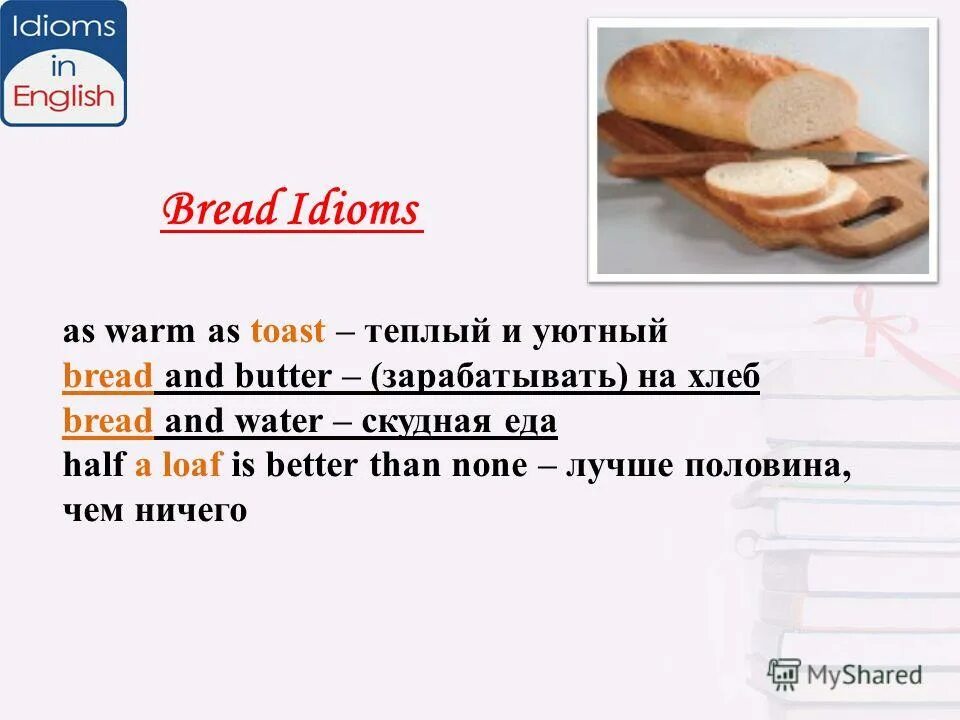 Idioms in English

Bread Idioms

as warm as toast – теплый и уютный
bread and butter – (зарабатывать) на хлеб
bread and water – скудная еда
half a loaf is better than none – лучше половина, чем ничего

MyShared